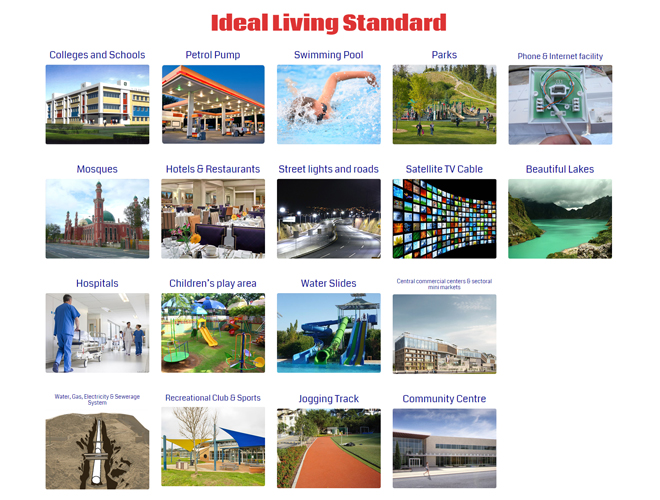 Ideal Living Standard

Colleges and Schools

Petrol Pump

Swimming Pool

Parks

Phone & Internet facility

Mosques

Hotels & Restaurants

Street lights and roads

Satellite TV Cable

Beautiful Lakes

Hospitals

Children's play area

Water Slides

Central commercial centers & sectoral mini markets

Water, Gas, Electricity & Sewerage System

Recreational Club & Sports

Jogging Track

Community Centre